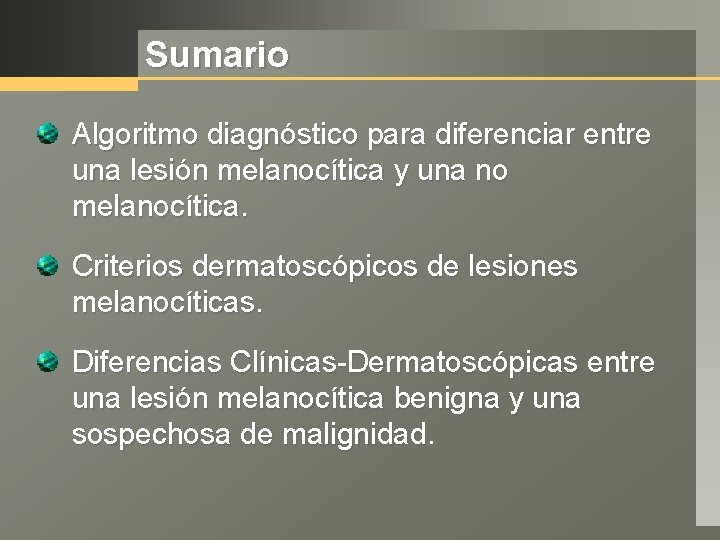 Sumario

Algoritmo diagnóstico para diferenciar entre una lesión melanocítica y una no melanocítica.

Criterios dermatoscópicos de lesiones melanocíticas.

Diferencias Clínicas-Dermatoscópicas entre una lesión melanocítica benigna y una sospechosa de malignidad.